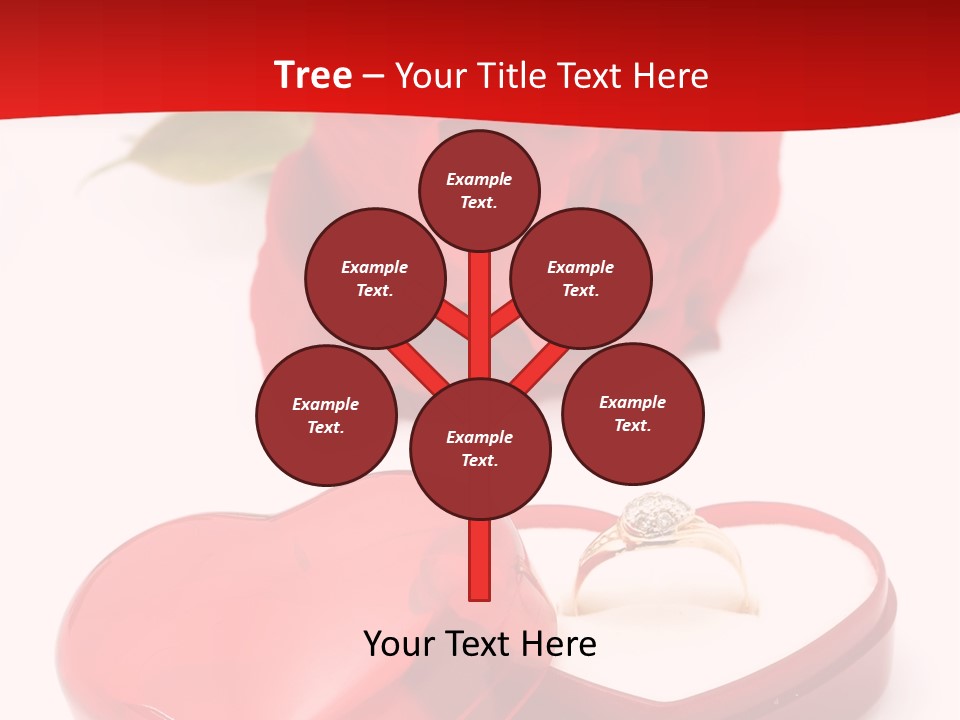 Tree – Your Title Text Here

Example Text.

Example Text.

Example Text.

Example Text.

Example Text.

Example Text.

Your Text Here